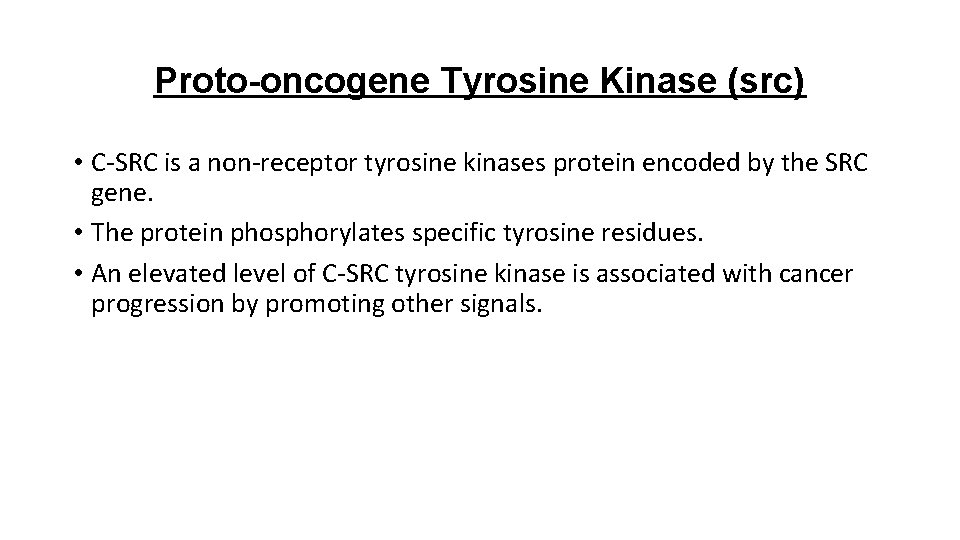 Proto-oncogene Tyrosine Kinase (src)

• C-SRC is a non-receptor tyrosine kinases protein encoded by the SRC gene.

• The protein phosphorylates specific tyrosine residues.

• An elevated level of C-SRC tyrosine kinase is associated with cancer progression by promoting other signals.